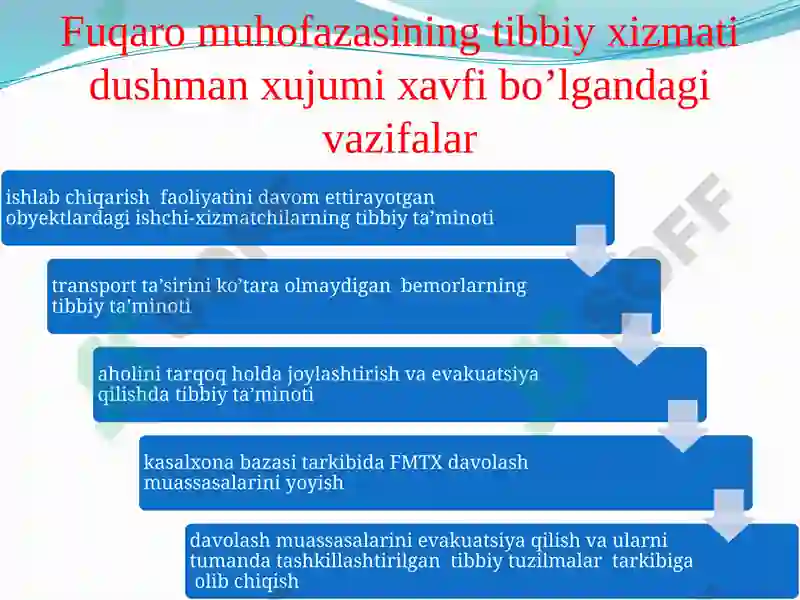 Fuqaro muhofazasining tibbiy xizmati dushman xujumi xavfi bo’lgandagi vazifalar

ishlab chiqarish faoliyatini davom ettirayotgan obyektlardagi ishchi-xizmatchilarning tibbiy ta’minoti

transport ta’sirini ko’tara olmaydigan bemorlarning tibbiy ta'minoti

aholini tarqoq holda joylashtirish va evakuatsiya qilishda tibbiy ta’minoti

kasalxona bazasi tarkibida FMTX davolash muassasalarini yoyish

davolash muassasalarini evakuatsiya qilish va ularni tumanda tashkillashtirilgan tibbiy tuzilmalar tarkibiga olib chiqish